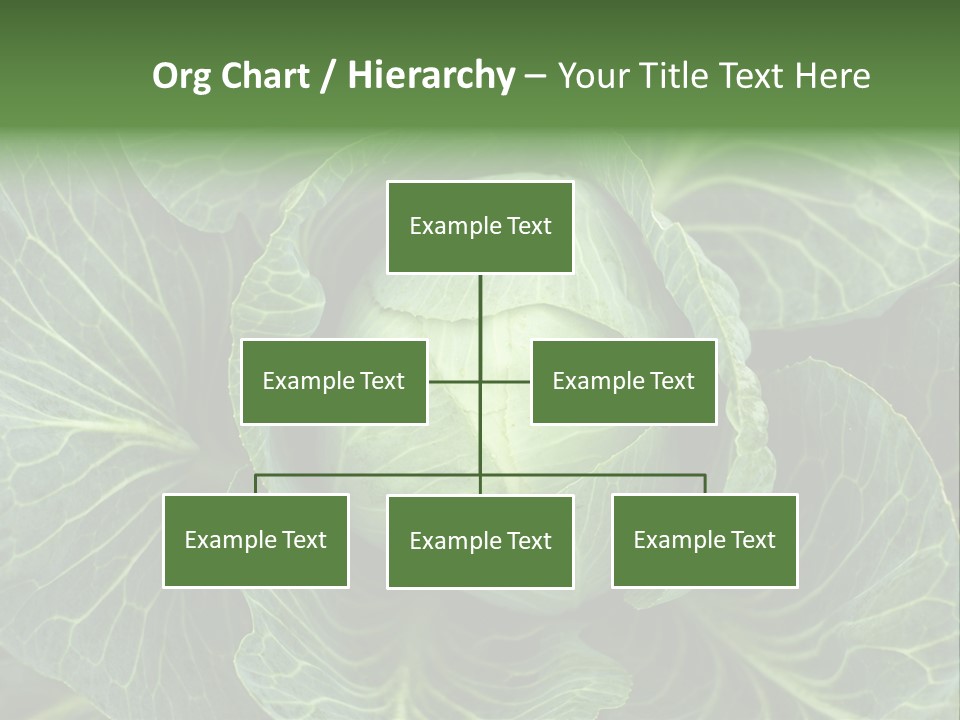 Org Chart / Hierarchy – Your Title Text Here

Example Text

Example Text

Example Text

Example Text

Example Text

Example Text